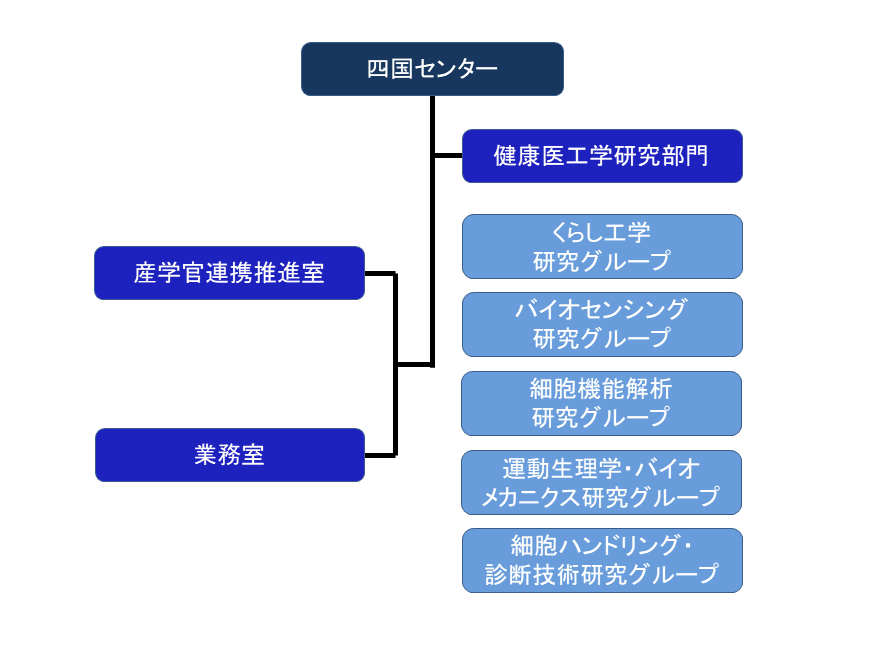 四国センター

健康医工学研究部門

くらし工学
研究グループ

バイオセンシング
研究グループ

細胞機能解析
研究グループ

運動生理学・バイオ
メカニクス研究グループ

細胞ハンドリング・
診断技術研究グループ

産学官連携推進室

業務室